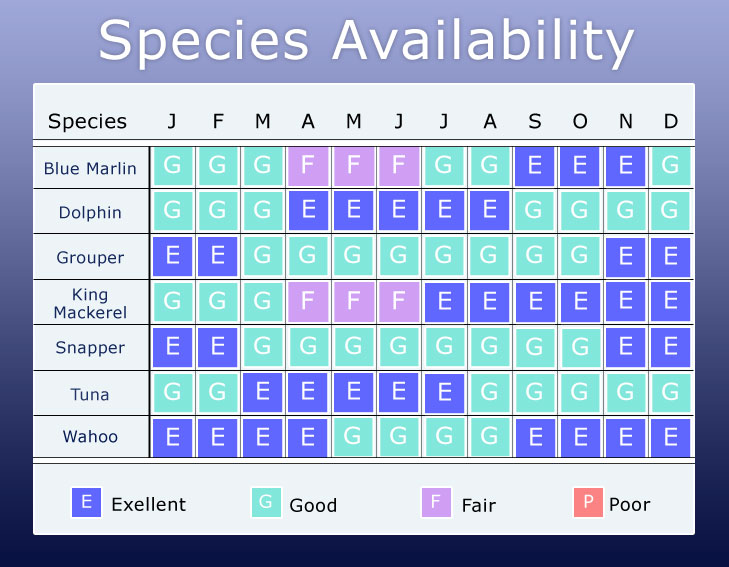 Species Availability

| Species | J | F | M | A | M | J | J | A | S | O | N | D |
|---|---|---|---|---|---|---|---|---|---|---|---|---|
| Blue Marlin | G | G | G | F | F | F | G | G | E | E | E | G |
| Dolphin | G | G | G | E | E | E | E | E | G | G | G | G |
| Grouper | E | E | G | G | G | G | G | G | G | G | E | E |
| King Mackerel | G | G | G | F | F | F | E | E | E | E | E | E |
| Snapper | E | E | G | G | G | G | G | G | G | G | E | E |
| Tuna | G | G | E | E | E | E | E | G | G | G | G | G |
| Wahoo | E | E | E | E | G | G | G | G | E | E | E | E |

E Exellent
G Good
F Fair
P Poor